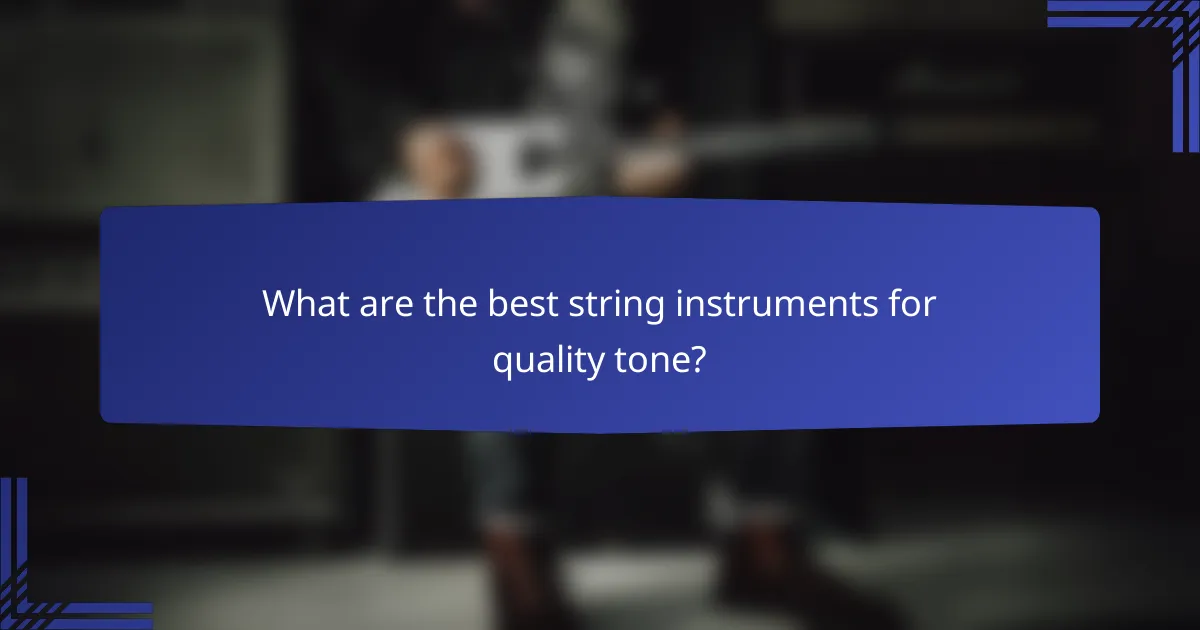 What are the best string instruments for quality tone?